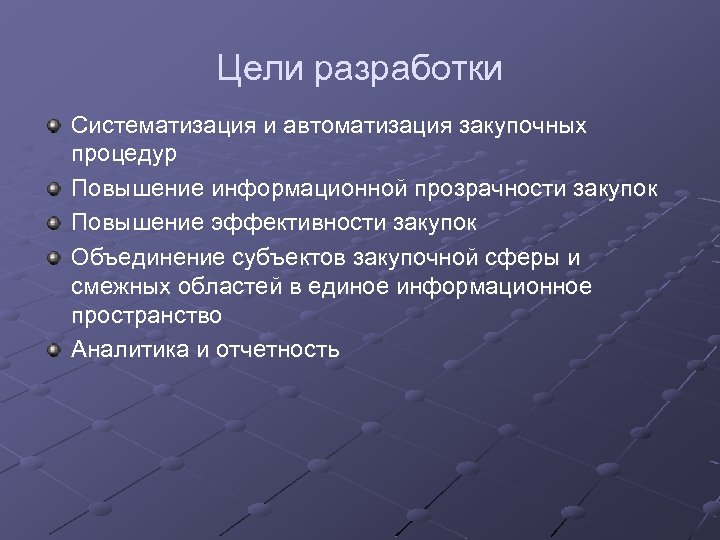 Цели разработки

Систематизация и автоматизация закупочных процедур

Повышение информационной прозрачности закупок

Повышение эффективности закупок

Объединение субъектов закупочной сферы и смежных областей в единое информационное пространство

Аналитика и отчетность